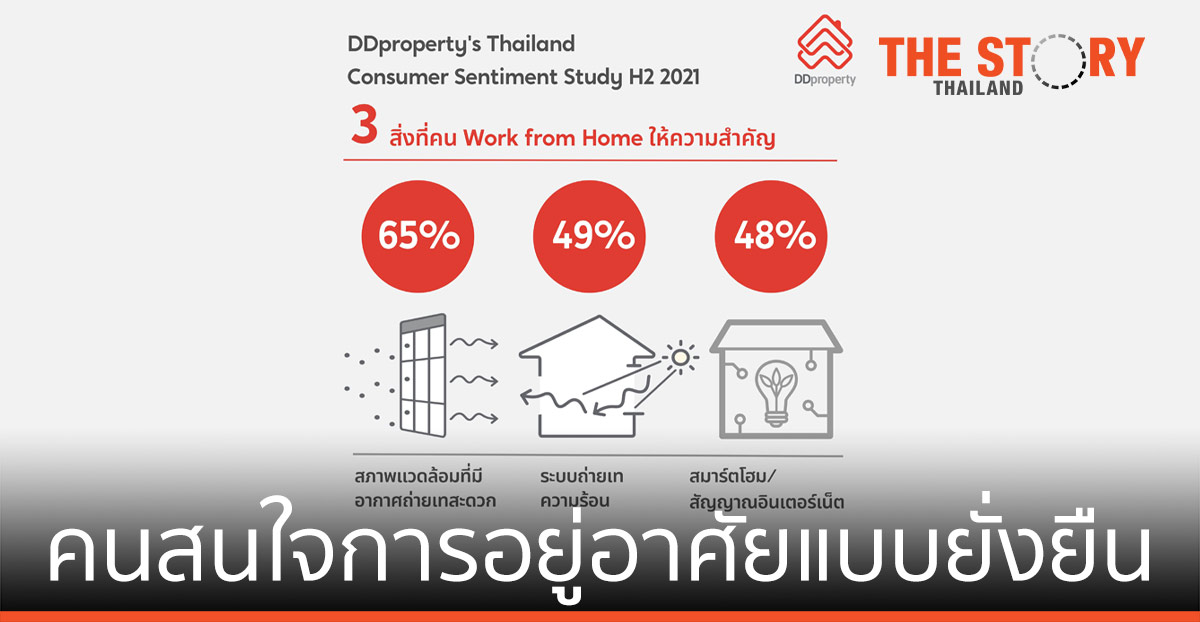 DDproperty's Thailand
Consumer Sentiment Study H2 2021

DDproperty

THE STORY THAILAND

3 สิ่งที่คน Work from Home ให้ความสำคัญ

65%

49%

48%

สภาพแวดล้อมที่มีอากาศถ่ายเทสะดวก

ระบบถ่ายเทความร้อน

สมาร์ตโฮม/สัญญาณอินเตอร์เน็ต

คนสนใจการอยู่อาศัยแบบยั่งยืน